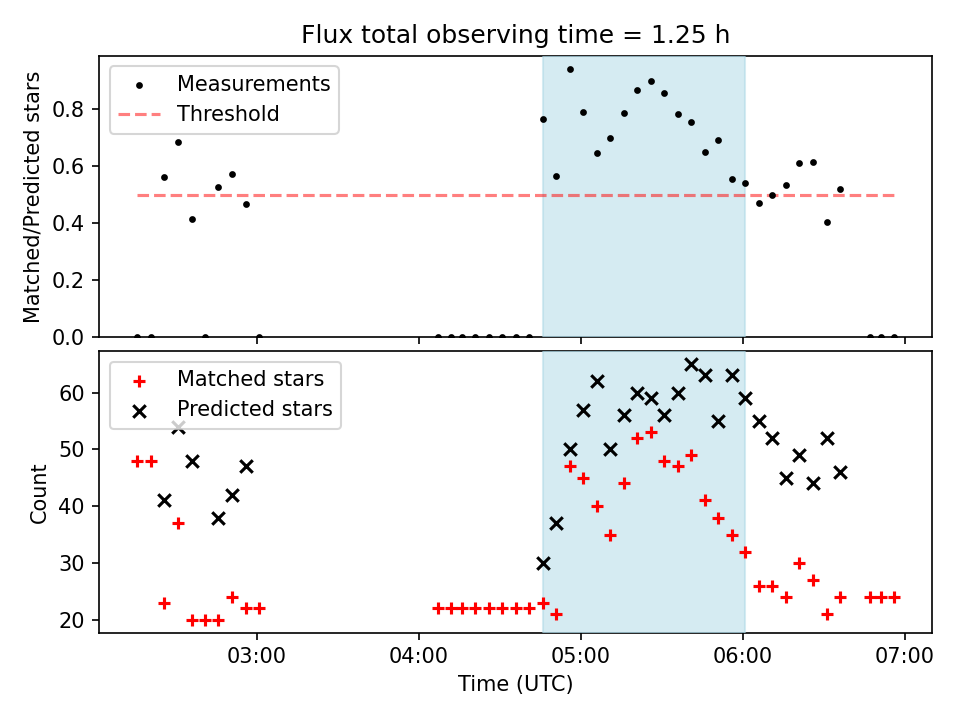 Flux total observing time = 1.25 h

Measurements
Threshold

Matched/Predicted stars

0.8
0.6
0.4
0.2
0.0

Matched stars
Predicted stars

Count

60
50
40
30
20

03:00
04:00
05:00
06:00
07:00

Time (UTC)